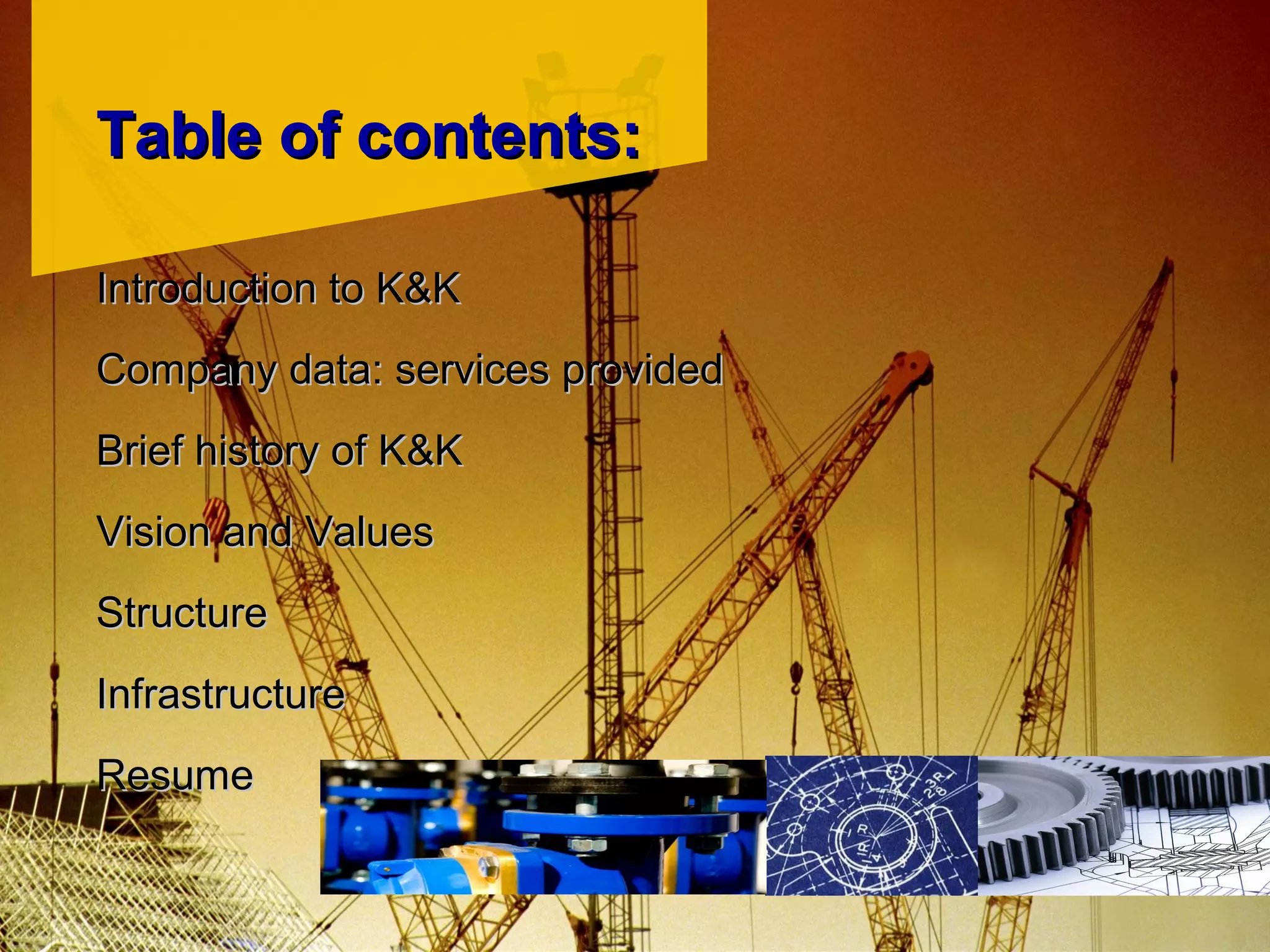 Table of contents:

Introduction to K&K

Company data: services provided

Brief history of K&K

Vision and Values

Structure

Infrastructure

Resume